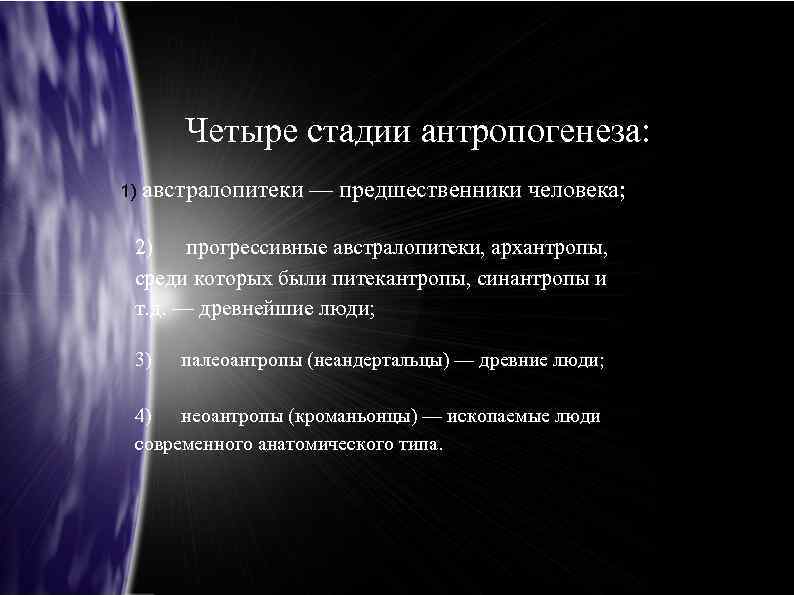 Четыре стадии антропогенеза:

1) австралопитеки — предшественники человека;

2) прогрессивные австралопитеки, архантропы, среди которых были питекантропы, синантропы и т.д. — древнейшие люди;

3) палеоантропы (неандертальцы) — древние люди;

4) неоантропы (кроманьонцы) — ископаемые люди современного анатомического типа.